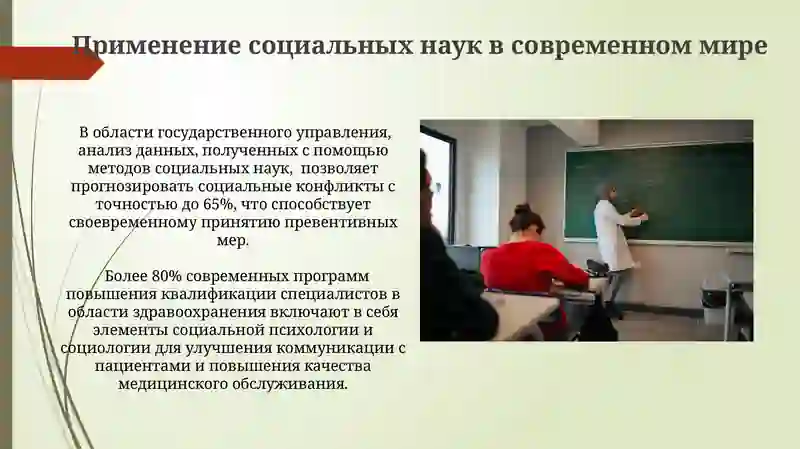 Применение социальных наук в современном мире

В области государственного управления, анализ данных, полученных с помощью методов социальных наук, позволяет прогнозировать социальные конфликты с точностью до 65%, что способствует своевременному принятию превентивных мер.

Более 80% современных программ повышения квалификации специалистов в области здравоохранения включают в себя элементы социальной психологии и социологии для улучшения коммуникации с пациентами и повышения качества медицинского обслуживания.